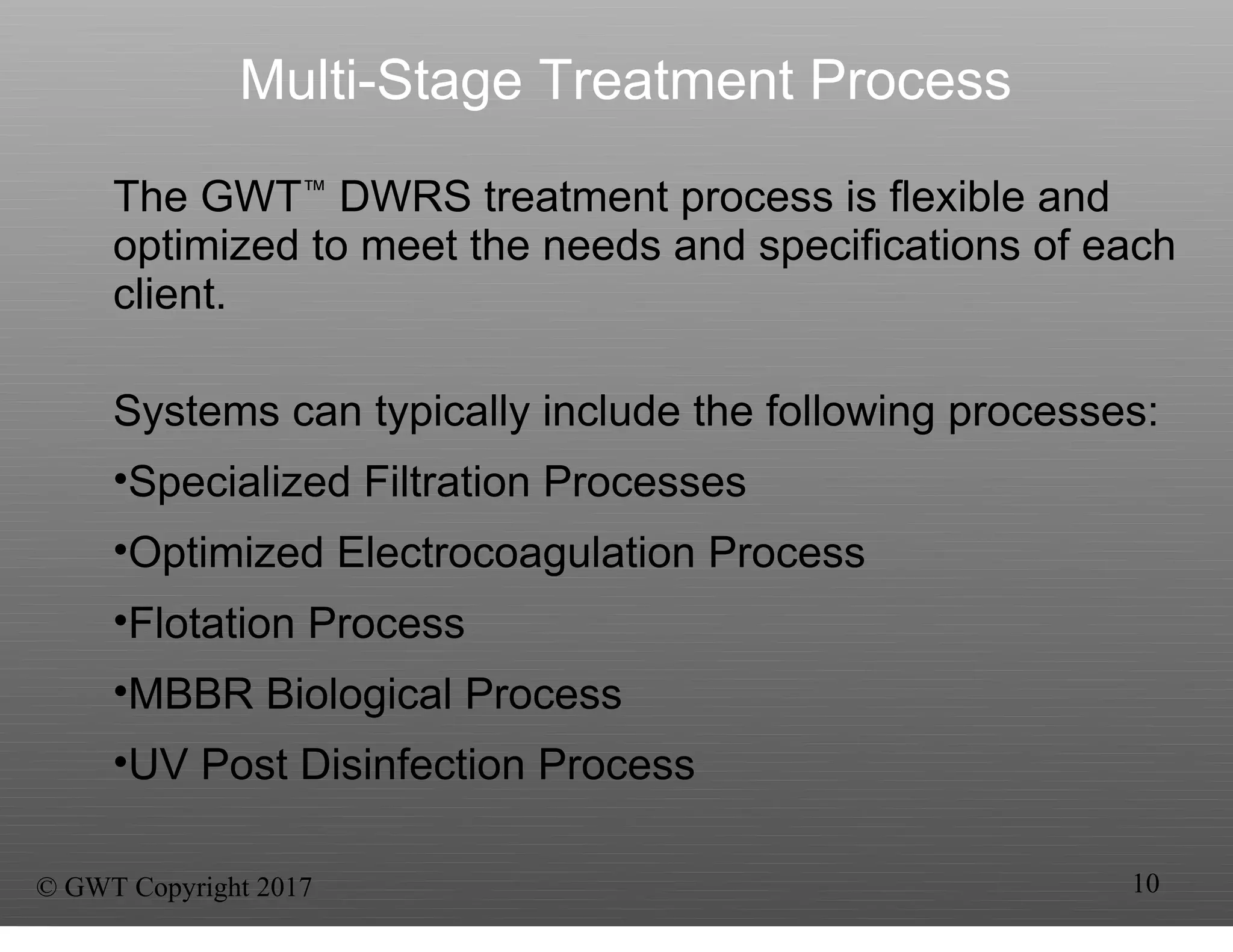 Multi-Stage Treatment Process

The GWT™ DWRS treatment process is flexible and optimized to meet the needs and specifications of each client.

Systems can typically include the following processes:

•Specialized Filtration Processes

•Optimized Electrocoagulation Process

•Flotation Process

•MBBR Biological Process

•UV Post Disinfection Process

© GWT Copyright 2017

10